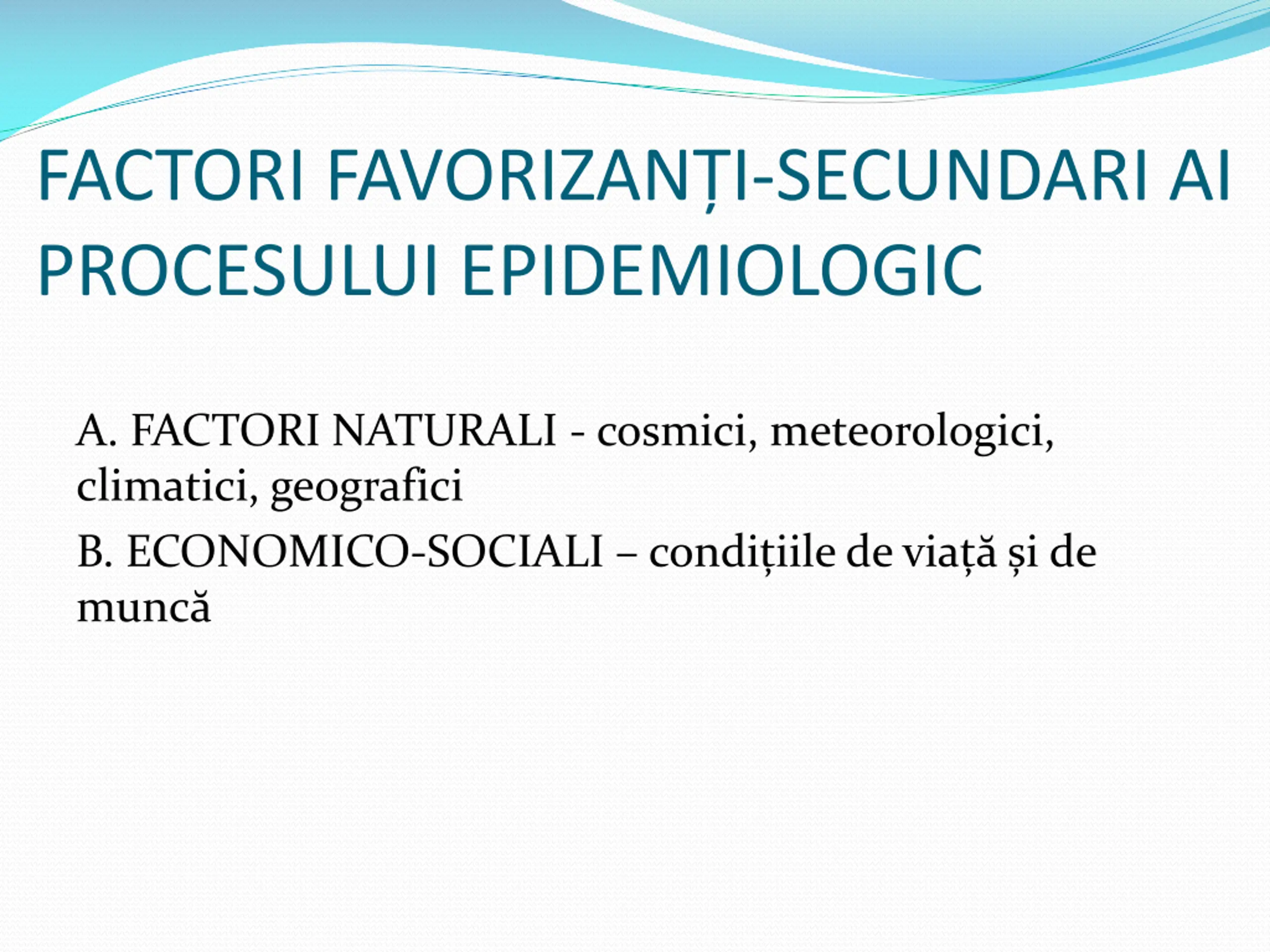 FACTORI FAVORIZANȚI-SECUNDARI AI PROCESULUI EPIDEMIOLOGIC

A. FACTORI NATURALI - cosmici, meteorologici, climatici, geografici

B. ECONOMICO-SOCIALI – condițiile de viață și de muncă